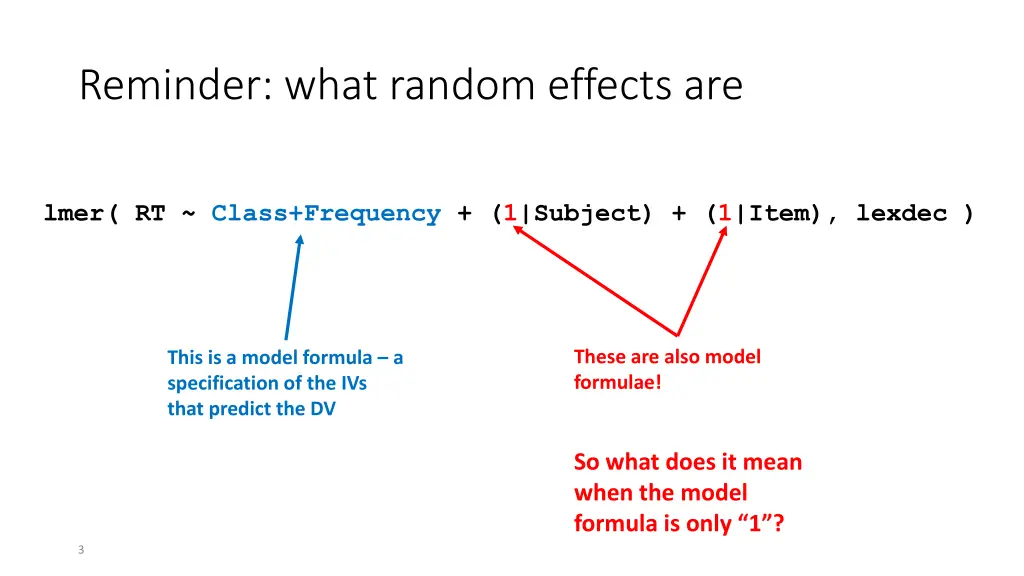 Reminder: what random effects are

lmer( RT ~ Class+Frequency + (1|Subject) + (1|Item), lexdec )

This is a model formula – a specification of the IVs that predict the DV

These are also model formulae!

So what does it mean when the model formula is only “1”?

3